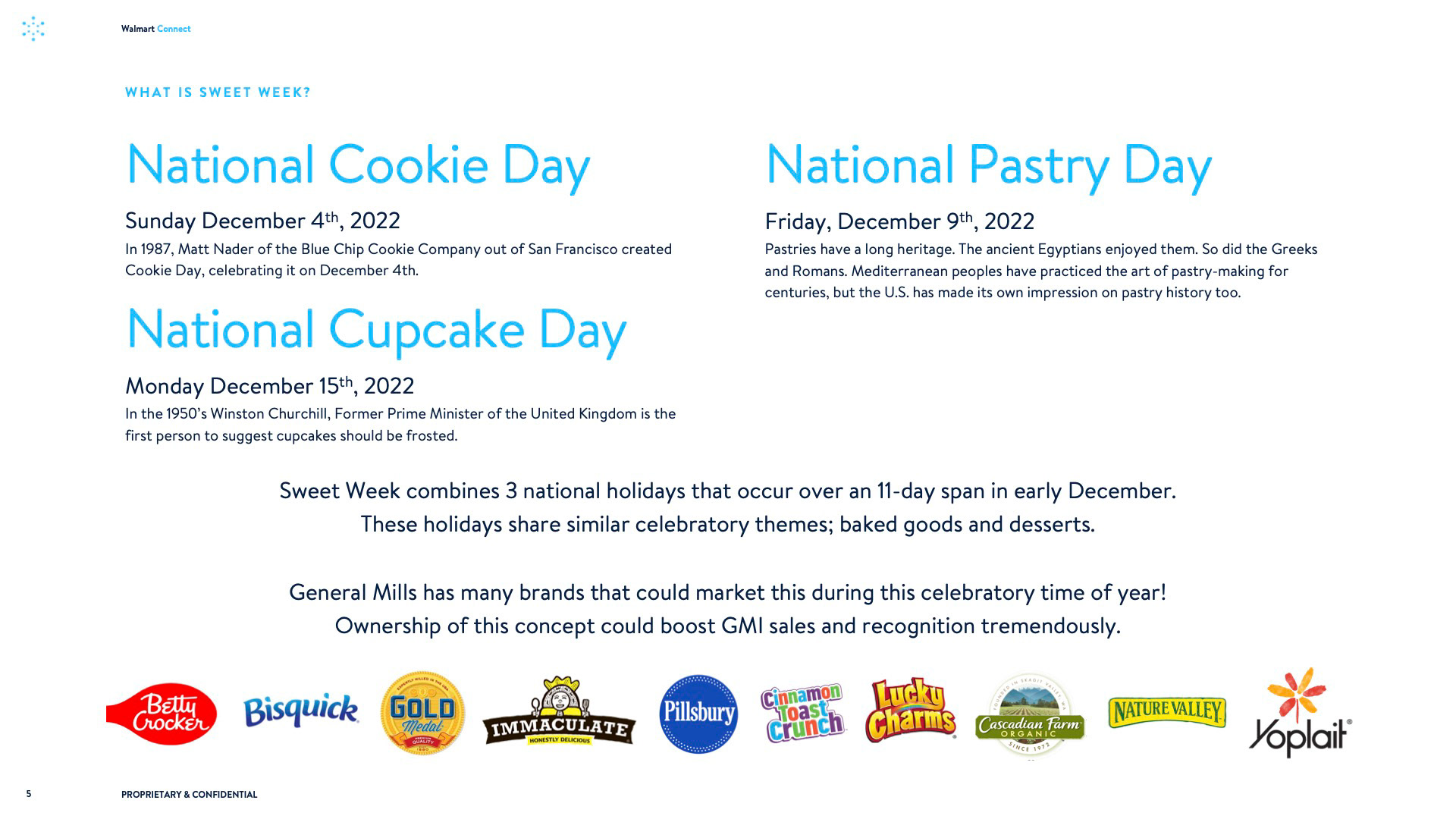 Walmart Connect

WHAT IS SWEET WEEK?

National Cookie Day

Sunday December 4th, 2022

In 1987, Matt Nader of the Blue Chip Cookie Company out of San Francisco created Cookie Day, celebrating it on December 4th.

National Cupcake Day

Monday December 15th, 2022

In the 1950's Winston Churchill, Former Prime Minister of the United Kingdom is the first person to suggest cupcakes should be frosted.

National Pastry Day

Friday, December 9th, 2022

Pastries have a long heritage. The ancient Egyptians enjoyed them. So did the Greeks and Romans. Mediterranean peoples have practiced the art of pastry-making for centuries, but the U.S. has made its own impression on pastry history too.

Sweet Week combines 3 national holidays that occur over an 11-day span in early December. These holidays share similar celebratory themes; baked goods and desserts.

General Mills has many brands that could market this during this celebratory time of year! Ownership of this concept could boost GMI sales and recognition tremendously.

Betty Crocker Bisquick GOLD Medal IMMACULATE HONESTLY DELICIOUS Pillsbury Cinnamon Toast Crunch Lucky Charms Cascadian Farm ORGANIC SINCE 1972 NATURE VALLEY Yoplait

5 PROPRIETARY & CONFIDENTIAL